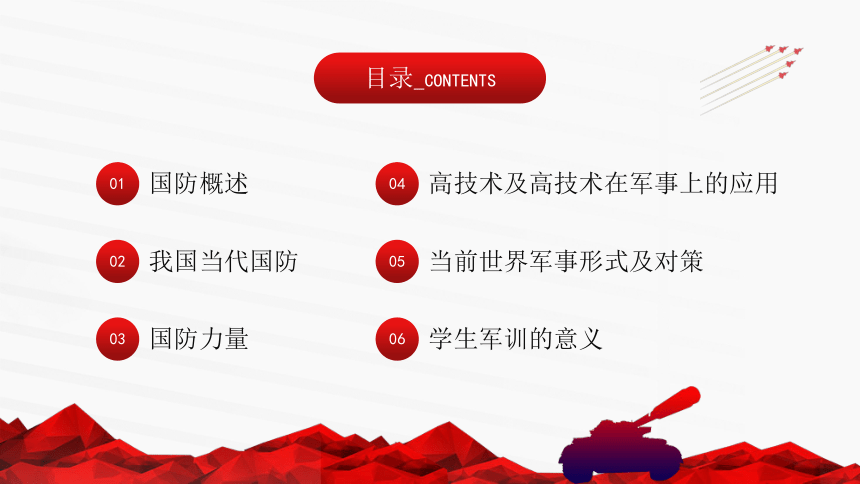 目录_CONTENTS

01 国防概述

02 我国当代国防

03 国防力量

04 高技术及高技术在军事上的应用

05 当前世界军事形式及对策

06 学生军训的意义